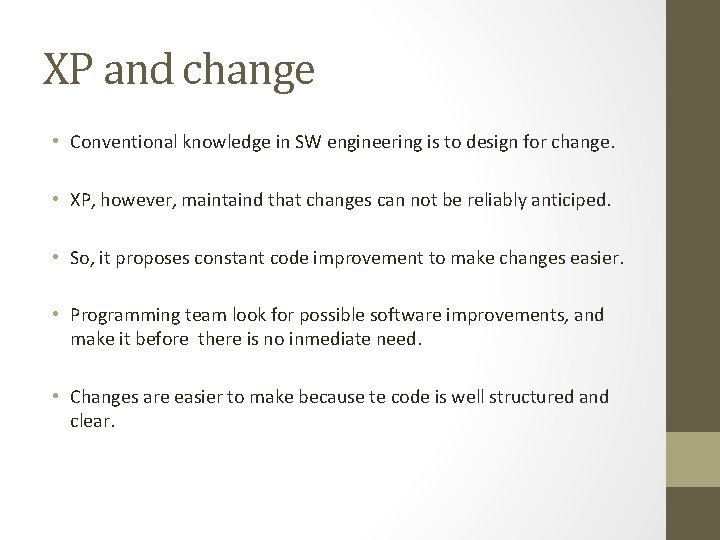 XP and change

• Conventional knowledge in SW engineering is to design for change.

• XP, however, maintaind that changes can not be reliably anticiped.

• So, it proposes constant code improvement to make changes easier.

• Programming team look for possible software improvements, and make it before there is no inmediate need.

• Changes are easier to make because te code is well structured and clear.